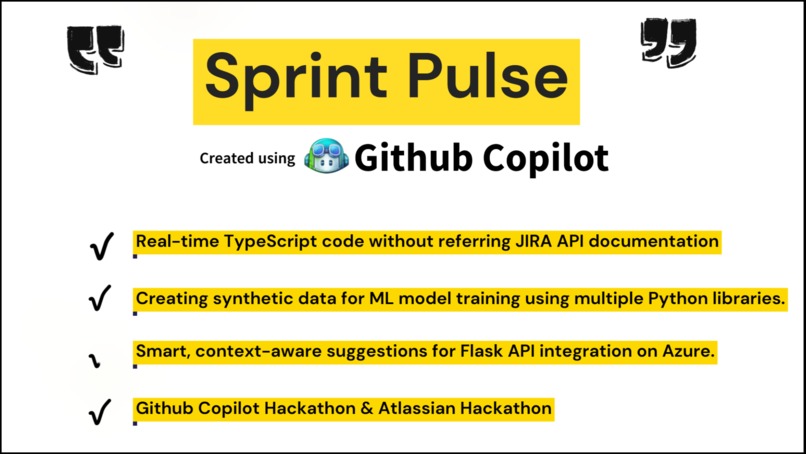 Sprint Pulse

Created using Github Copilot

✓ Real-time TypeScript code without referring JIRA API documentation

✓ Creating synthetic data for ML model training using multiple Python libraries.

Smart, context-aware suggestions for Flask API integration on Azure.

✓ Github Copilot Hackathon & Atlassian Hackathon